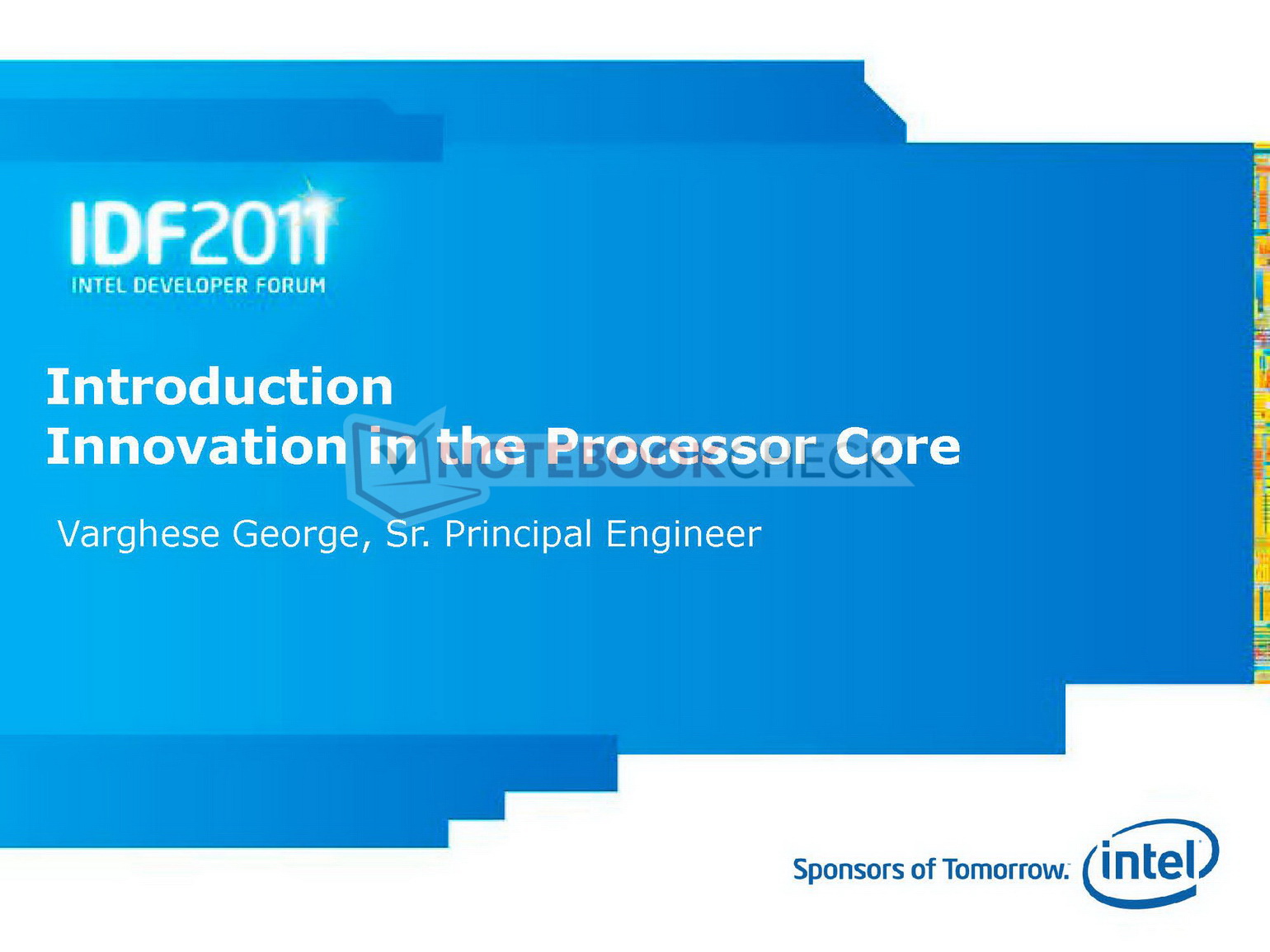 IDF2011
INTEL DEVELOPER FORUM

Introduction
Innovation in the Processor Core

NOTEBOOKCHECK

Varghese George, Sr. Principal Engineer

Sponsors of Tomorrow.

intel